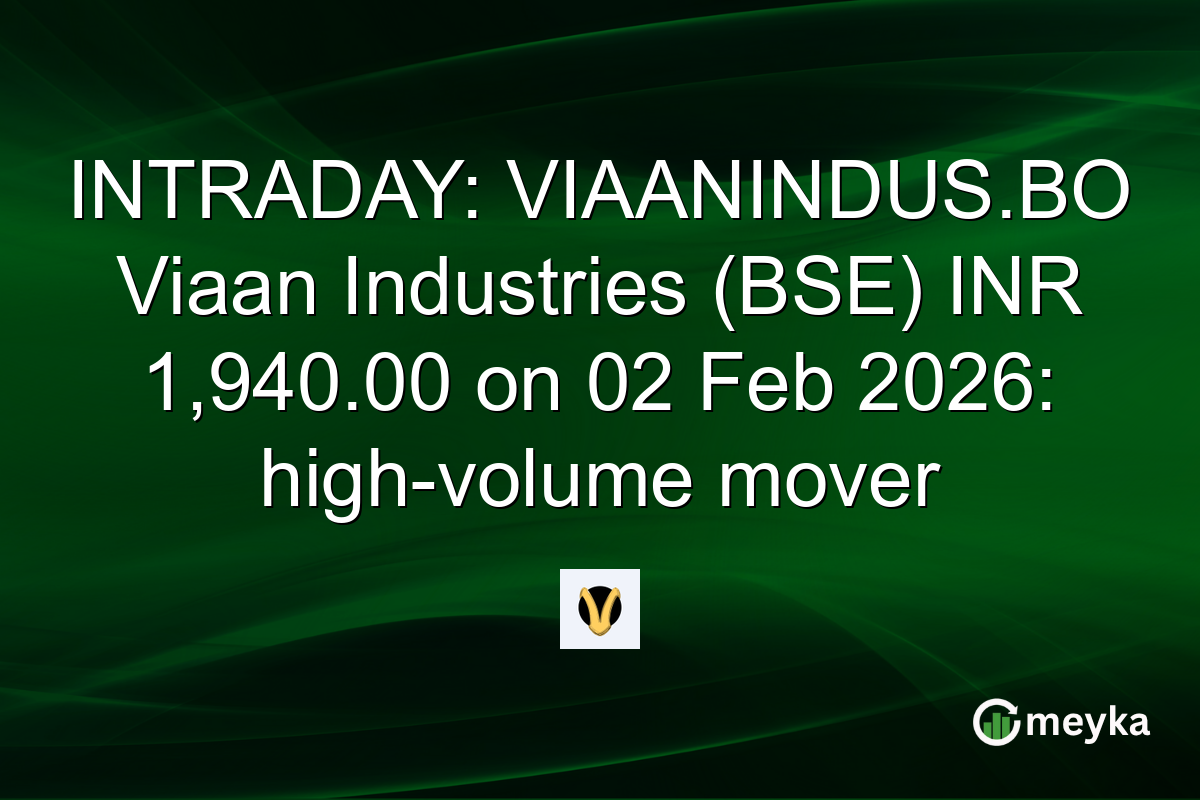 INTRADAY: VIAANINDUS.BO Viaan Industries (BSE) INR 1,940.00 on 02 Feb 2026: high-volume mover

meyka